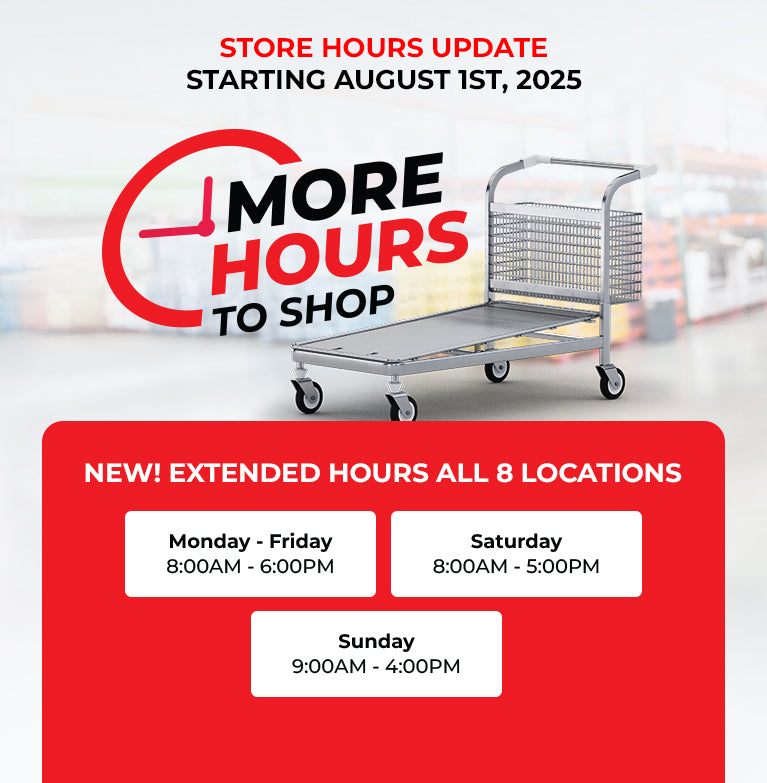 STORE HOURS UPDATE
STARTING AUGUST 1ST, 2025

MORE
HOURS
TO SHOP

NEW! EXTENDED HOURS ALL 8 LOCATIONS

Monday - Friday
8:00AM - 6:00PM

Saturday
8:00AM - 5:00PM

Sunday
9:00AM - 4:00PM